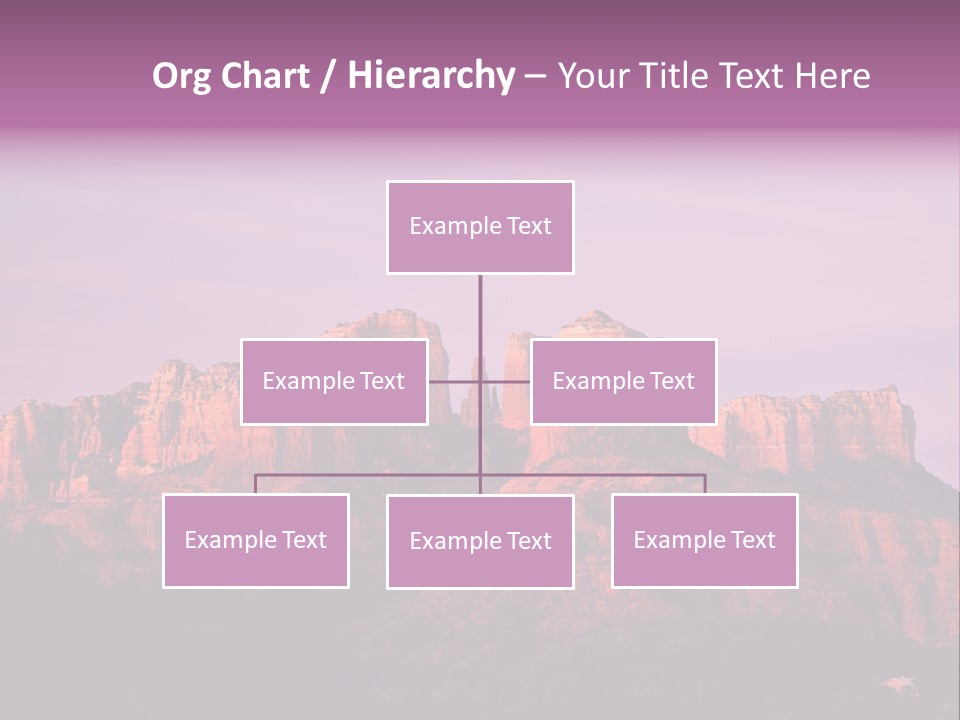 Org Chart / Hierarchy – Your Title Text Here

Example Text

Example Text

Example Text

Example Text

Example Text

Example Text